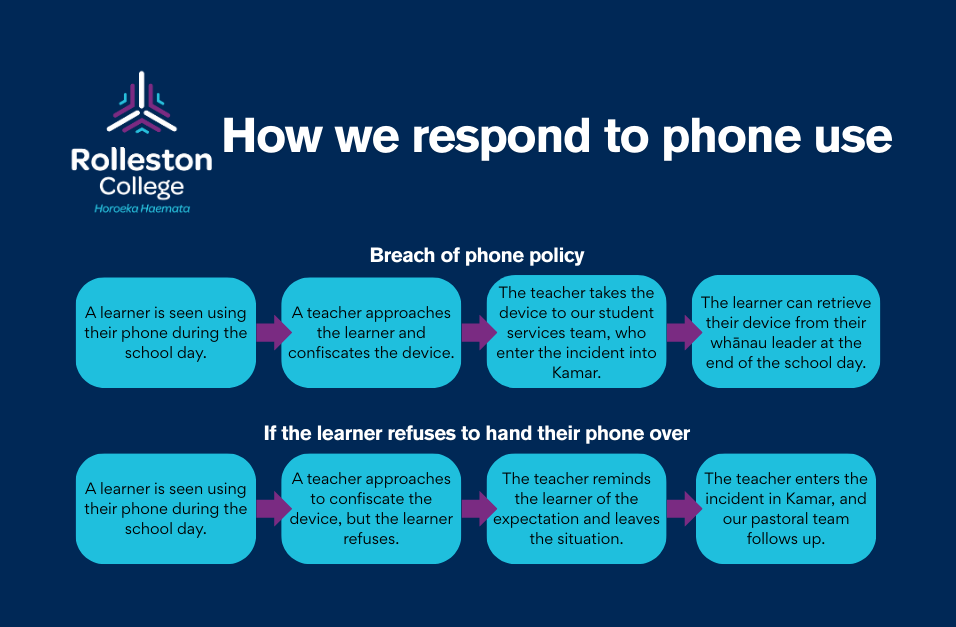 Rolleston College
Horoeka Haemata

How we respond to phone use

Breach of phone policy

A learner is seen using their phone during the school day.

A teacher approaches the learner and confiscates the device.

The teacher takes the device to our student services team, who enter the incident into Kamar.

The learner can retrieve their device from their whānau leader at the end of the school day.

If the learner refuses to hand their phone over

A learner is seen using their phone during the school day.

A teacher approaches to confiscate the device, but the learner refuses.

The teacher reminds the learner of the expectation and leaves the situation.

The teacher enters the incident in Kamar, and our pastoral team follows up.